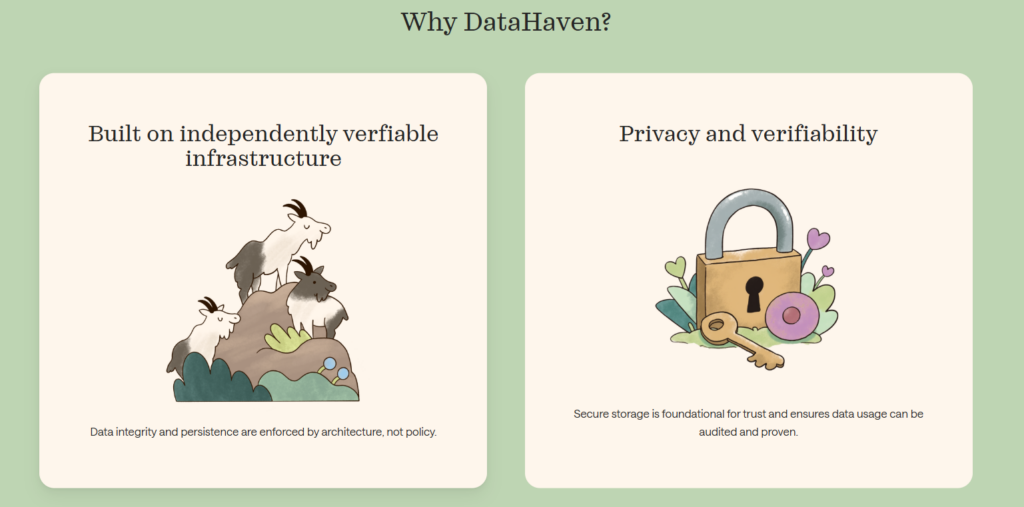 Why DataHaven?

Built on independently verfiable infrastructure

Data integrity and persistence are enforced by architecture, not policy.

Privacy and verifiability

Secure storage is foundational for trust and ensures data usage can be audited and proven.